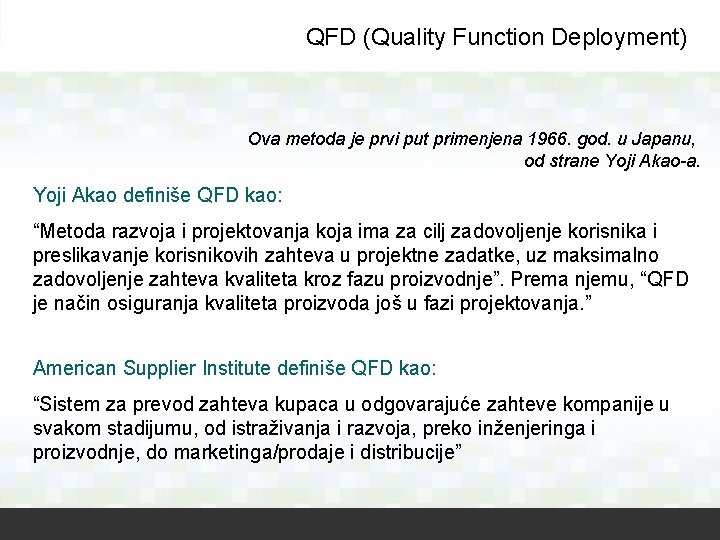 QFD (Quality Function Deployment)

Ova metoda je prvi put primenjena 1966. god. u Japanu, od strane Yoji Akao-a.

Yoji Akao definiše QFD kao:

“Metoda razvoja i projektovanja koja ima za cilj zadovoljenje korisnika i preslikavanje korisnikovih zahteva u projektne zadatke, uz maksimalno zadovoljenje zahteva kvaliteta kroz fazu proizvodnje”. Prema njemu, “QFD je način osiguranja kvaliteta proizvoda još u fazi projektovanja.”

American Supplier Institute definiše QFD kao:

“Sistem za prevod zahteva kupaca u odgovarajuće zahteve kompanije u svakom stadijumu, od istraživanja i razvoja, preko inženjeringa i proizvodnje, do marketinga/prodaje i distribucije”